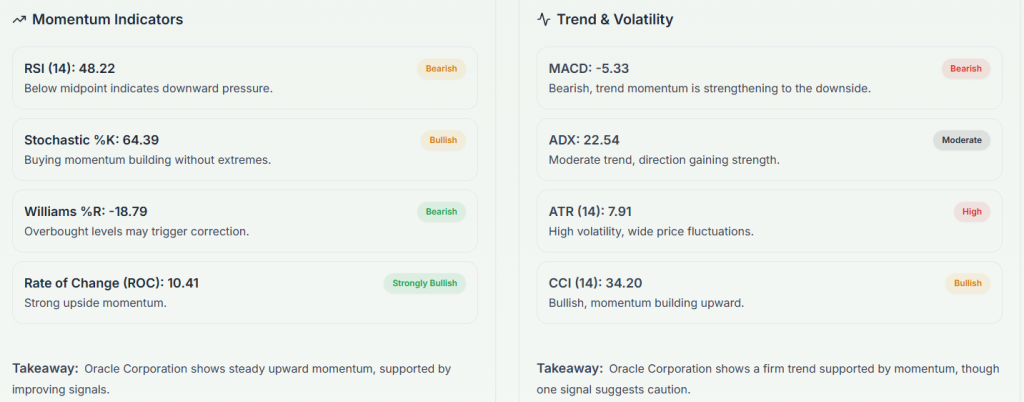 Momentum Indicators

RSI (14): 48.22
Bearish
Below midpoint indicates downward pressure.

Stochastic %K: 64.39
Bullish
Buying momentum building without extremes.

Williams %R: -18.79
Bearish
Overbought levels may trigger correction.

Rate of Change (ROC): 10.41
Strongly Bullish
Strong upside momentum.

Takeaway: Oracle Corporation shows steady upward momentum, supported by improving signals.

Trend & Volatility

MACD: -5.33
Bearish
Bearish, trend momentum is strengthening to the downside.

ADX: 22.54
Moderate
Moderate trend, direction gaining strength.

ATR (14): 7.91
High
High volatility, wide price fluctuations.

CCI (14): 34.20
Bullish
Bullish, momentum building upward.

Takeaway: Oracle Corporation shows a firm trend supported by momentum, though one signal suggests caution.